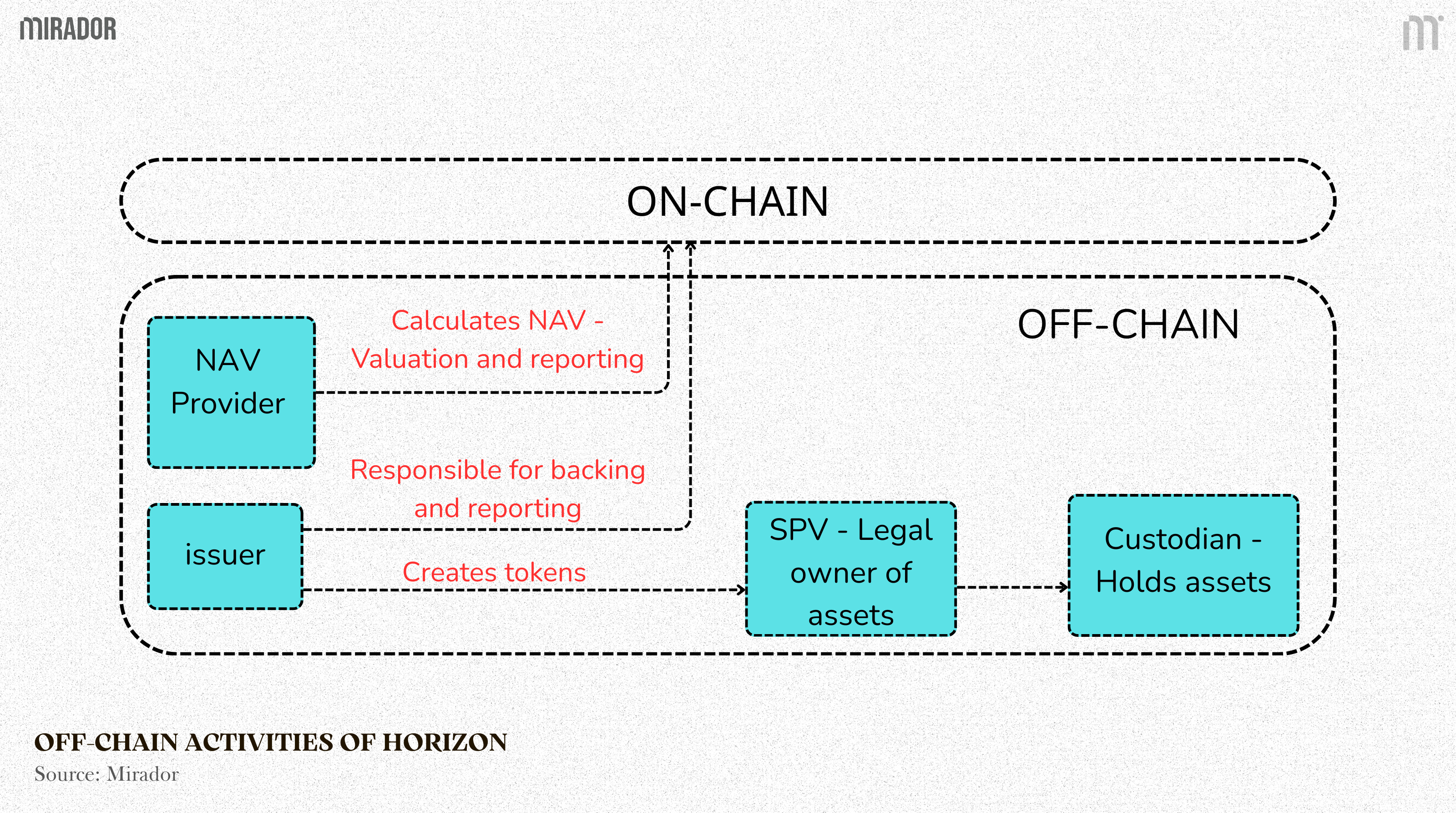 MIRADOR

ON-CHAIN

OFF-CHAIN

NAV Provider

Calculates NAV - Valuation and reporting

Responsible for backing and reporting

issuer

Creates tokens

SPV - Legal owner of assets

Custodian - Holds assets

OFF-CHAIN ACTIVITIES OF HORIZON

Source: Mirador